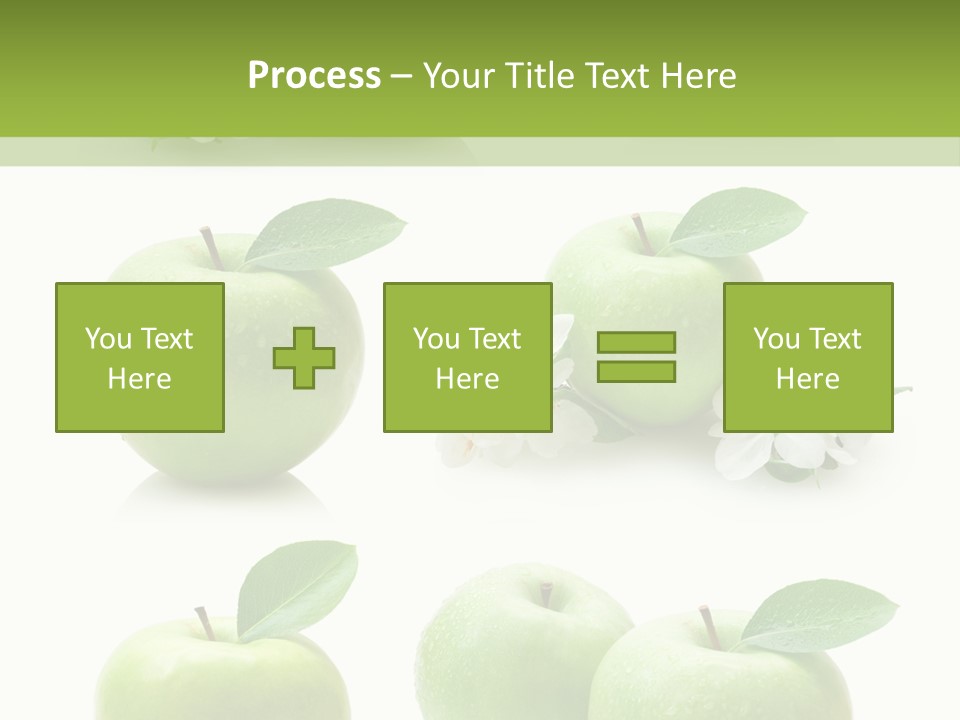 Process – Your Title Text Here

You Text Here

You Text Here

You Text Here